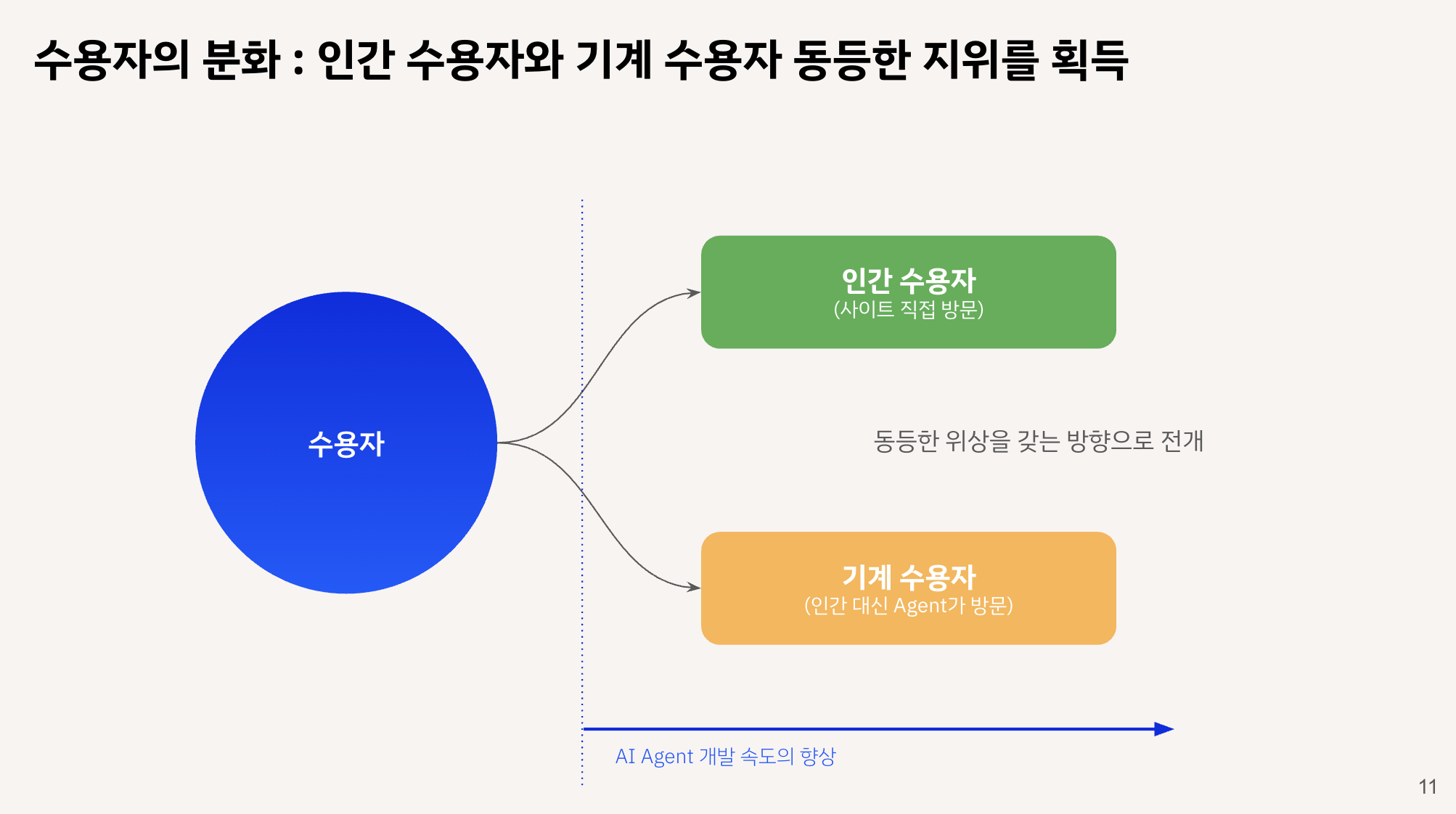 수용자의 분화 : 인간 수용자와 기계 수용자 동등한 지위를 획득

수용자

인간 수용자
(사이트 직접 방문)

동등한 위상을 갖는 방향으로 전개

기계 수용자
(인간 대신 Agent가 방문)

AI Agent 개발 속도의 향상

11